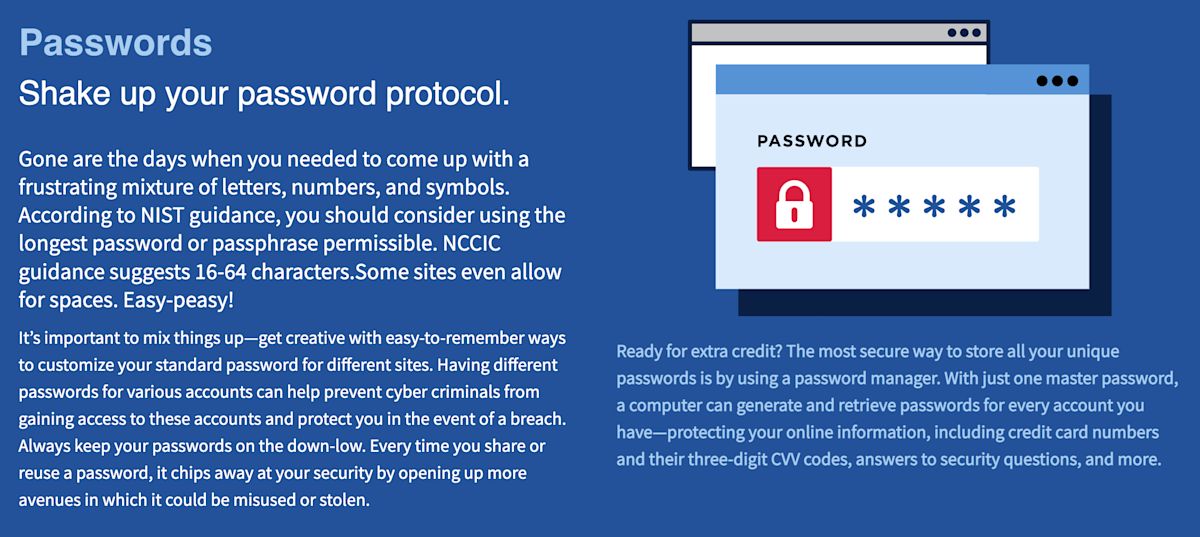 Passwords

Shake up your password protocol.

Gone are the days when you needed to come up with a frustrating mixture of letters, numbers, and symbols. According to NIST guidance, you should consider using the longest password or passphrase permissible. NCCIC guidance suggests 16-64 characters.Some sites even allow for spaces. Easy-peasy!

It's important to mix things up—get creative with easy-to-remember ways to customize your standard password for different sites. Having different passwords for various accounts can help prevent cyber criminals from gaining access to these accounts and protect you in the event of a breach. Always keep your passwords on the down-low. Every time you share or reuse a password, it chips away at your security by opening up more avenues in which it could be misused or stolen.

PASSWORD

*****

Ready for extra credit? The most secure way to store all your unique passwords is by using a password manager. With just one master password, a computer can generate and retrieve passwords for every account you have—protecting your online information, including credit card numbers and their three-digit CVV codes, answers to security questions, and more.